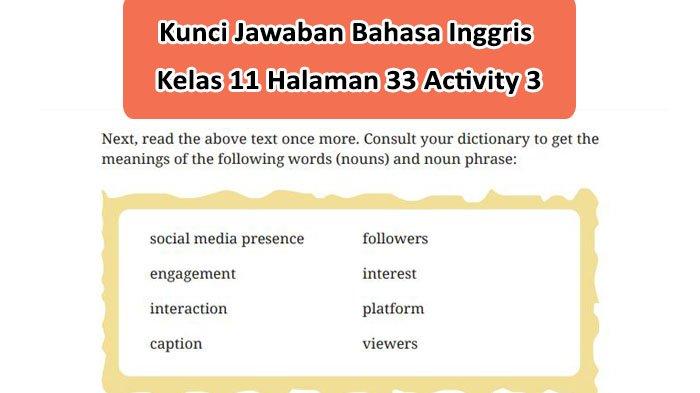 Kunci Jawaban Bahasa Inggris
Kelas 11 Halaman 33 Activity 3

Next, read the above text once more. Consult your dictionary to get the meanings of the following words (nouns) and noun phrase:

social media presence
engagement
interaction
caption

followers
interest
platform
viewers